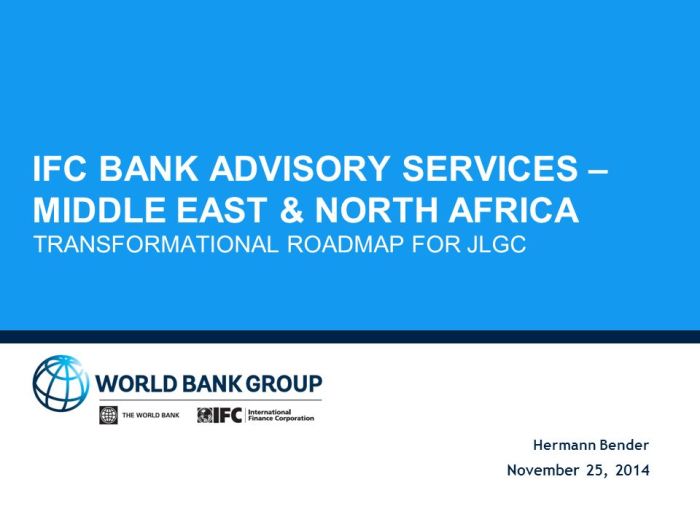 IFC BANK ADVISORY SERVICES – MIDDLE EAST & NORTH AFRICA
TRANSFORMATIONAL ROADMAP FOR JLGC

WORLD BANK GROUP
THE WORLD BANK
IFC International Finance Corporation

Hermann Bender
November 25, 2014